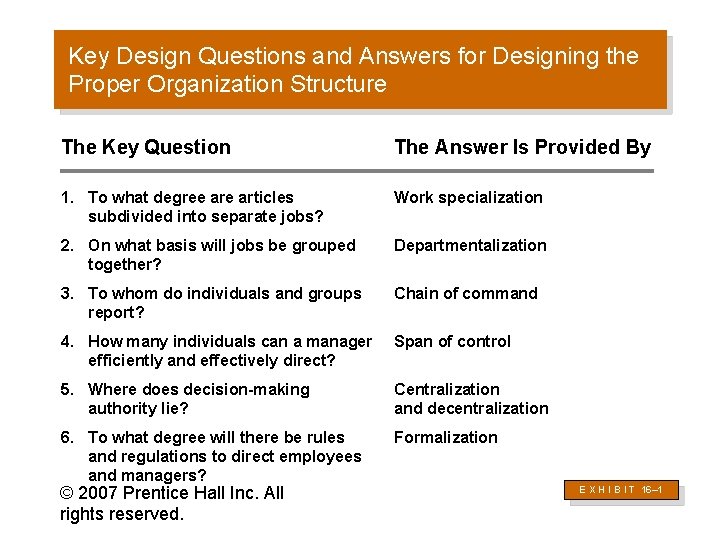 Key Design Questions and Answers for Designing the Proper Organization Structure

| The Key Question | The Answer Is Provided By |
|---|---|
| 1. To what degree are articles subdivided into separate jobs? | Work specialization |
| 2. On what basis will jobs be grouped together? | Departmentalization |
| 3. To whom do individuals and groups report? | Chain of command |
| 4. How many individuals can a manager efficiently and effectively direct? | Span of control |
| 5. Where does decision-making authority lie? | Centralization and decentralization |
| 6. To what degree will there be rules and regulations to direct employees and managers? | Formalization |

© 2007 Prentice Hall Inc. All rights reserved.

EXHIBIT 16–1